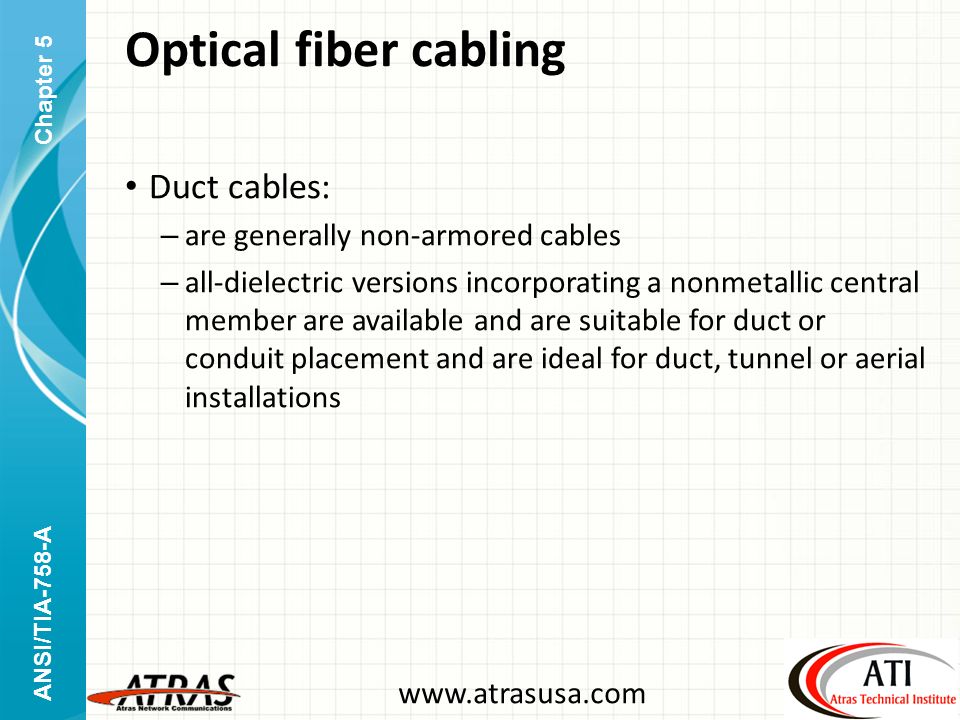 Chapter 5

Optical fiber cabling

• Duct cables:
– are generally non-armored cables
– all-dielectric versions incorporating a nonmetallic central member are available and are suitable for duct or conduit placement and are ideal for duct, tunnel or aerial installations

ANSI/TIA-758-A

ATRAS
Atras Network Communications

www.atrasusa.com

ATI
Atras Technical Institute